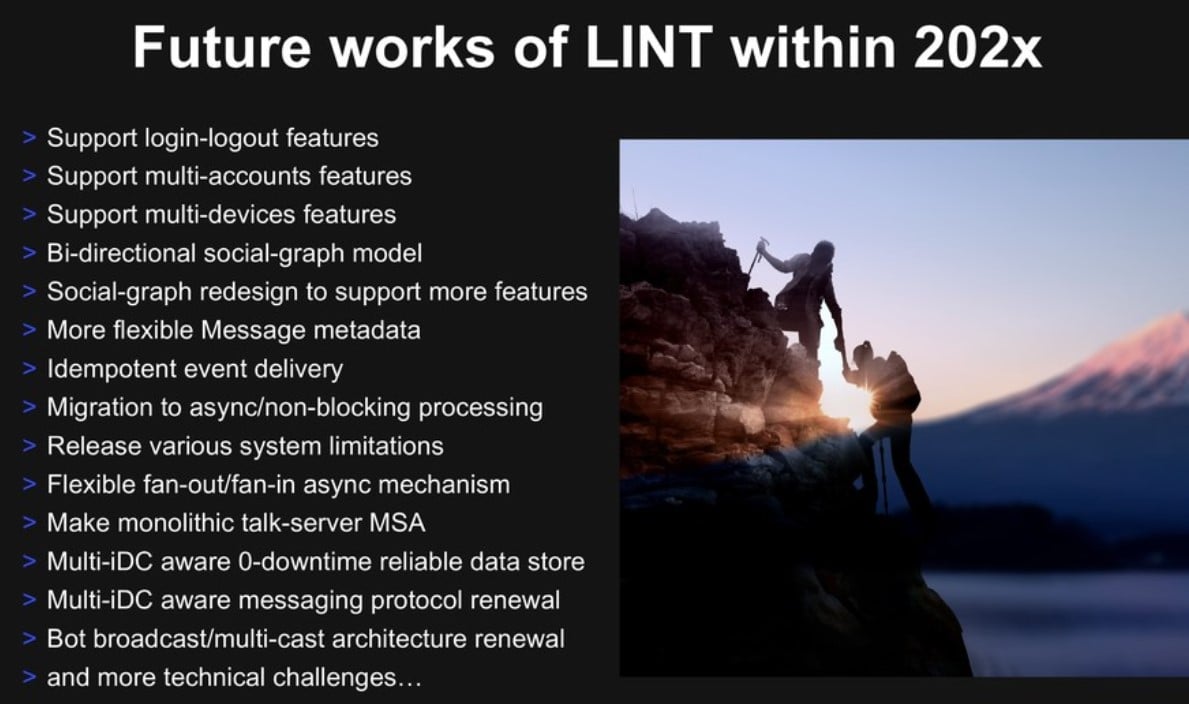 Future works of LINT within 202x

> Support login-logout features
> Support multi-accounts features
> Support multi-devices features
> Bi-directional social-graph model
> Social-graph redesign to support more features
> More flexible Message metadata
> Idempotent event delivery
> Migration to async/non-blocking processing
> Release various system limitations
> Flexible fan-out/fan-in async mechanism
> Make monolithic talk-server MSA
> Multi-iDC aware 0-downtime reliable data store
> Multi-iDC aware messaging protocol renewal
> Bot broadcast/multi-cast architecture renewal
> and more technical challenges…